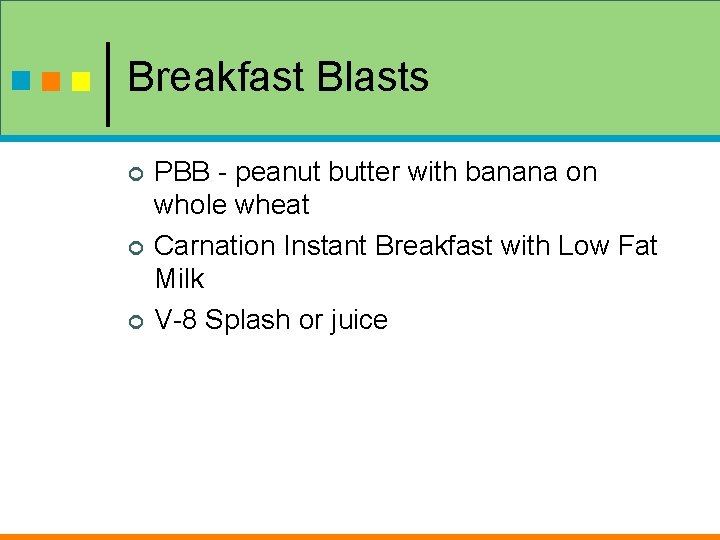 Breakfast Blasts

PBB - peanut butter with banana on whole wheat

Carnation Instant Breakfast with Low Fat Milk

V-8 Splash or juice